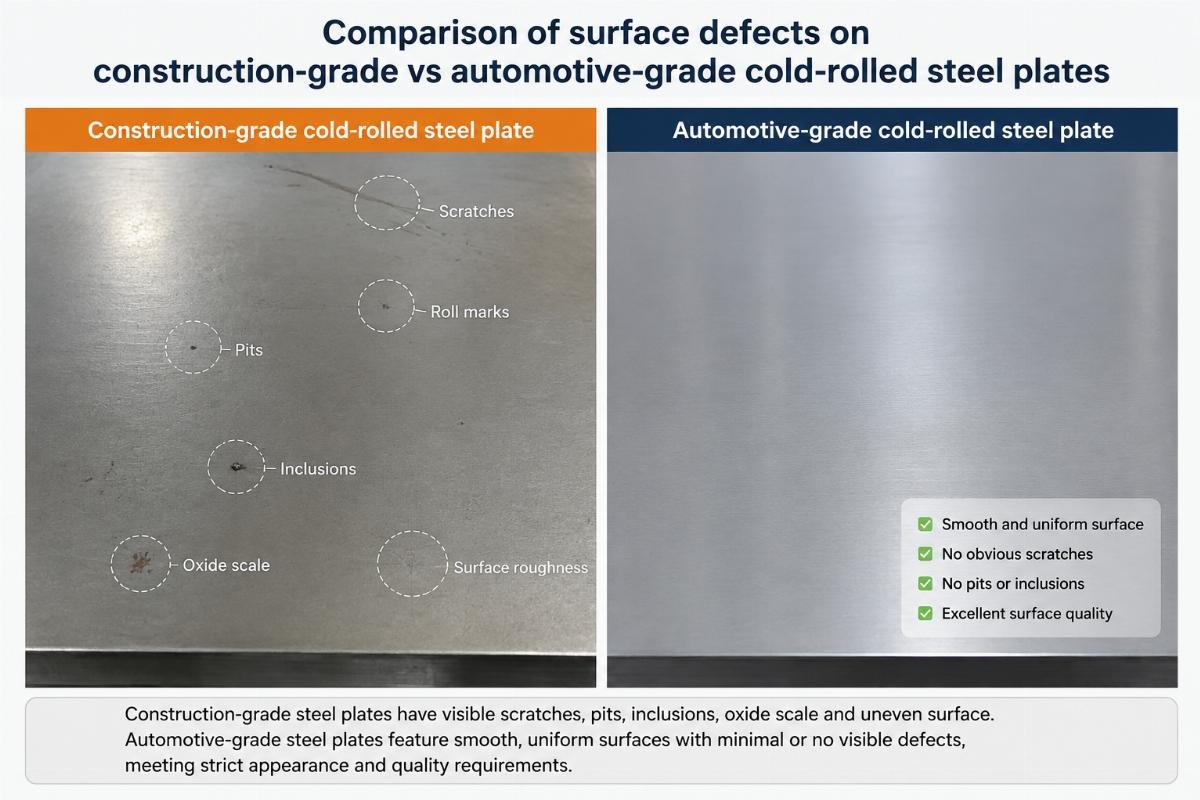 Comparison of surface defects on construction-grade vs automotive-grade cold-rolled steel plates

Construction-grade cold-rolled steel plate

Scratches

Roll marks

Pits

Inclusions

Oxide scale

Surface roughness

Automotive-grade cold-rolled steel plate

Smooth and uniform surface
No obvious scratches
No pits or inclusions
Excellent surface quality

Construction-grade steel plates have visible scratches, pits, inclusions, oxide scale and uneven surface. Automotive-grade steel plates feature smooth, uniform surfaces with minimal or no visible defects, meeting strict appearance and quality requirements.